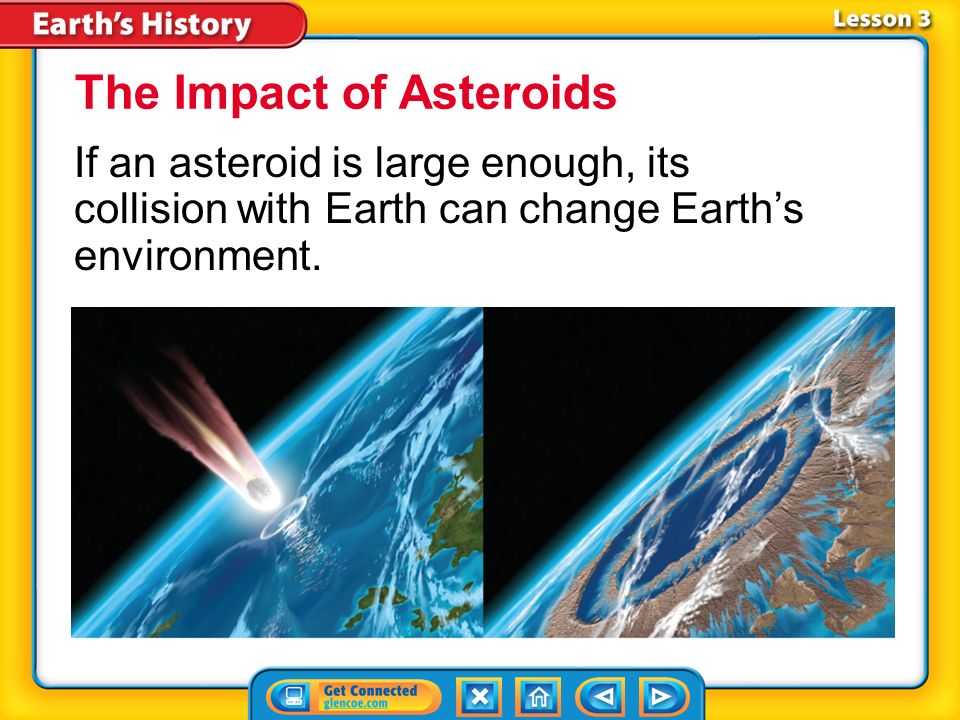 Earth's History

Lesson 3

The Impact of Asteroids

If an asteroid is large enough, its collision with Earth can change Earth's environment.

Get Connected
glencoe.com